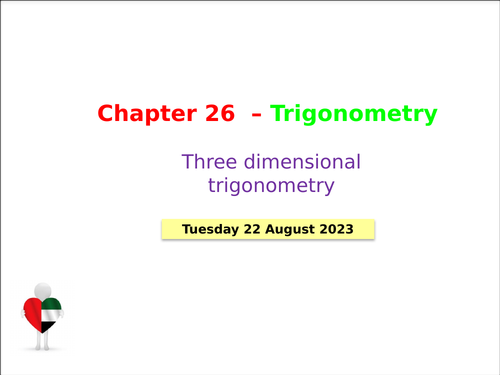 Chapter 26 – Trigonometry

Three dimensional trigonometry

Tuesday 22 August 2023